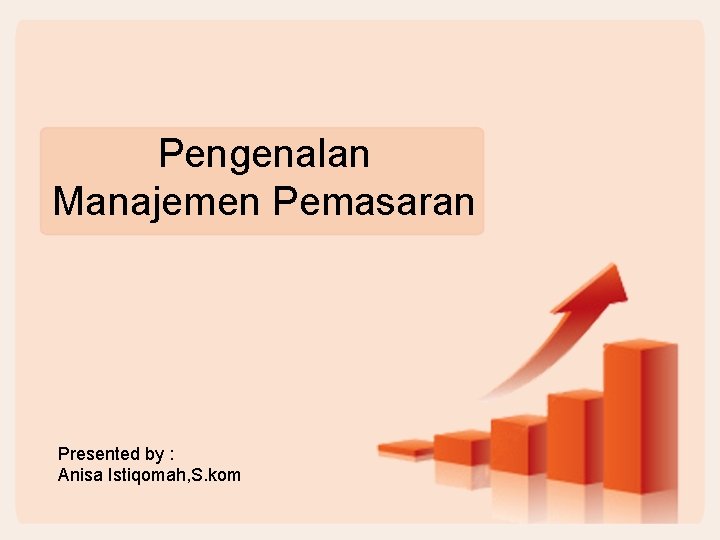 Pengenalan
Manajemen Pemasaran

Presented by :
Anisa Istiqomah,S.kom